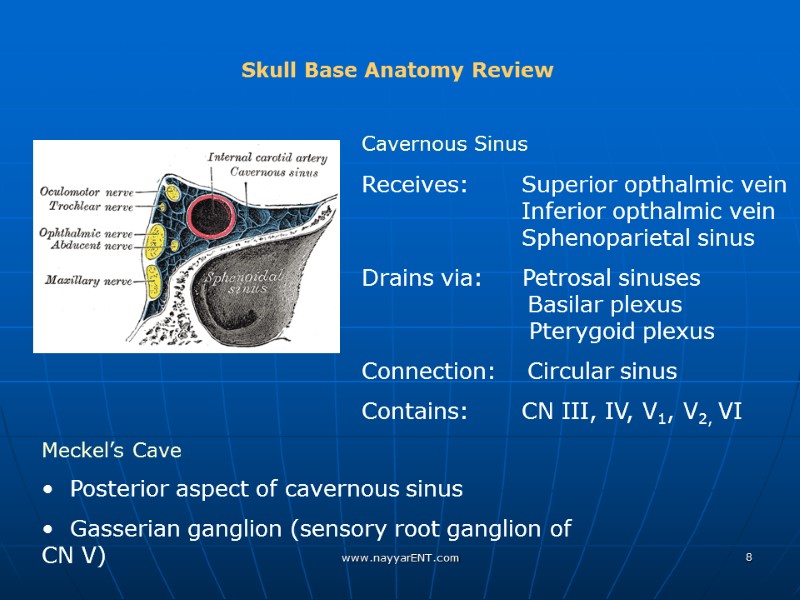 Skull Base Anatomy Review

Internal carotid artery
Cavernous sinus
Oculomotor nerve
Trochlear nerve
Ophthalmic nerve
Abducent nerve
Maxillary nerve
Sphenoidal sinus

Cavernous Sinus

Receives: Superior opthalmic vein
Inferior opthalmic vein
Sphenoparietal sinus

Drains via: Petrosal sinuses
Basilar plexus
Pterygoid plexus

Connection: Circular sinus

Contains: CN III, IV, $V_1$, $V_2$, VI

Meckel's Cave

• Posterior aspect of cavernous sinus

• Gasserian ganglion (sensory root ganglion of CN V)

www.nayyarENT.com

8